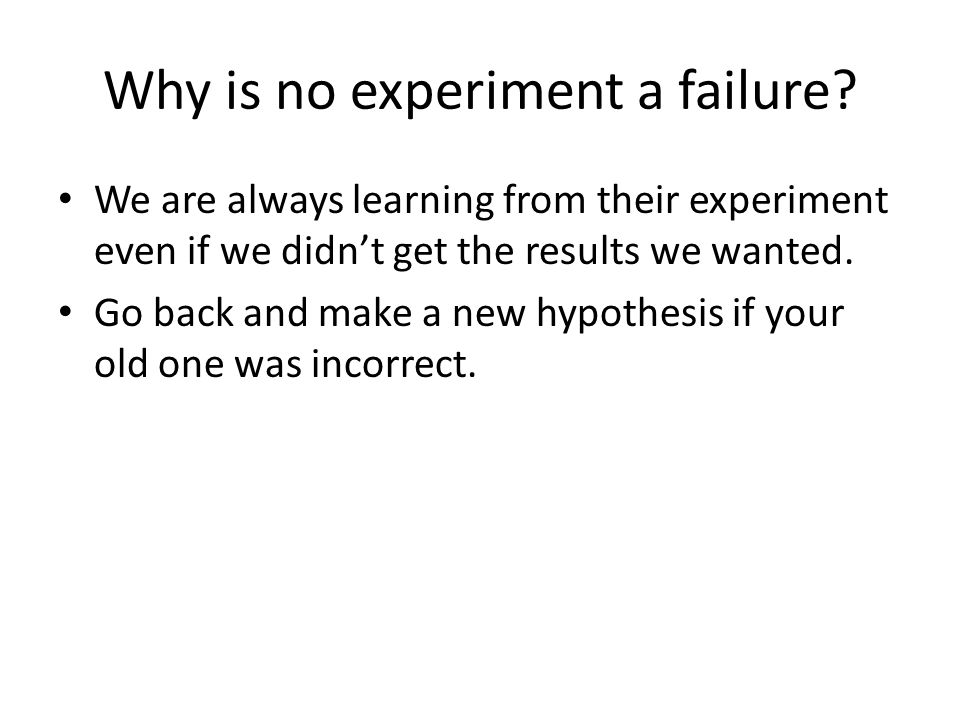 Why is no experiment a failure?

• We are always learning from their experiment even if we didn’t get the results we wanted.

• Go back and make a new hypothesis if your old one was incorrect.